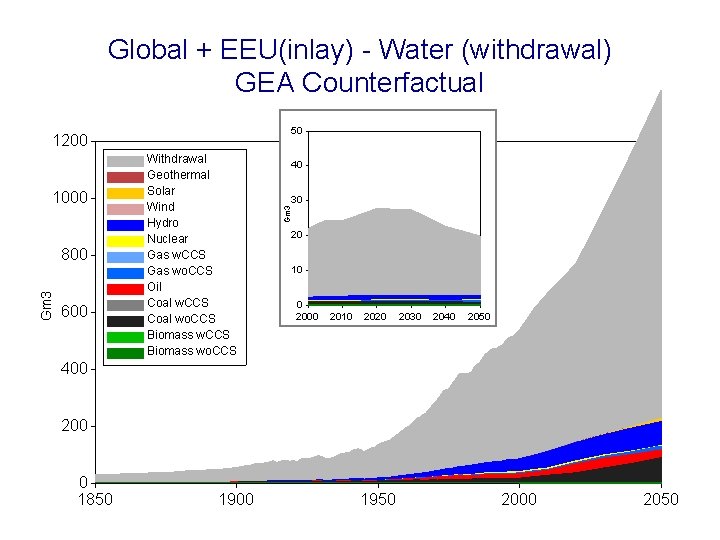 Global + EEU(inlay) - Water (withdrawal)
GEA Counterfactual

1200
1000
800
600
400
200
0
Gm3

1850 1900 1950 2000 2050

Withdrawal
Geothermal
Solar
Wind
Hydro
Nuclear
Gas wCCS
Gas woCCS
Oil
Coal wCCS
Coal woCCS
Biomass wCCS
Biomass woCCS

50
40
30
20
10
0
Gm3

2000 2010 2020 2030 2040 2050